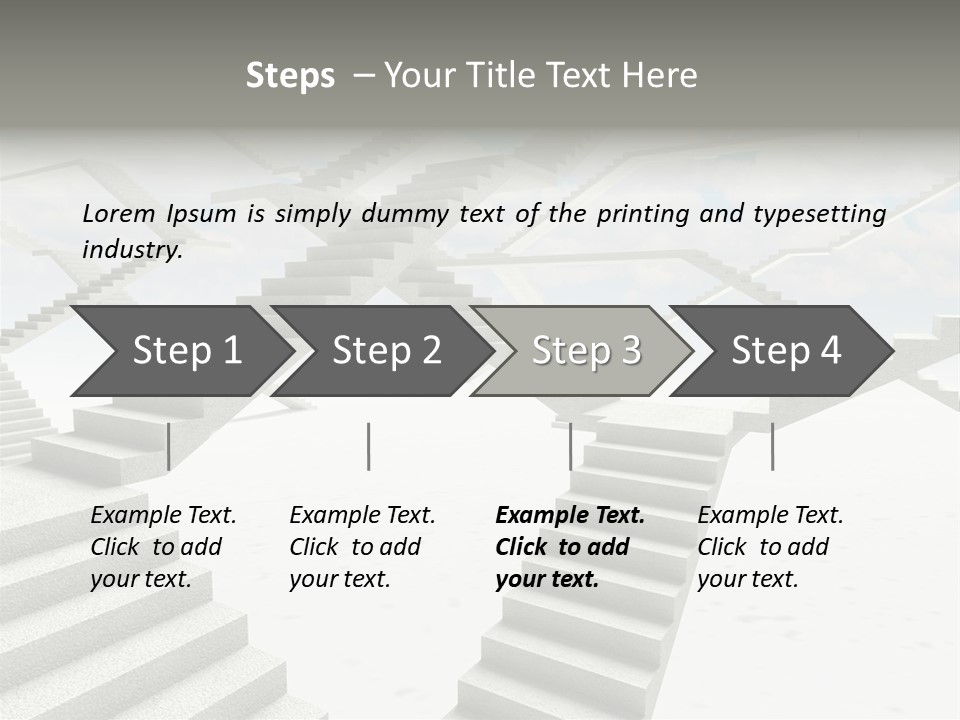 Steps – Your Title Text Here

Lorem Ipsum is simply dummy text of the printing and typesetting industry.

Step 1

Step 2

Step 3

Step 4

Example Text. Click to add your text.

Example Text. Click to add your text.

Example Text. Click to add your text.

Example Text. Click to add your text.